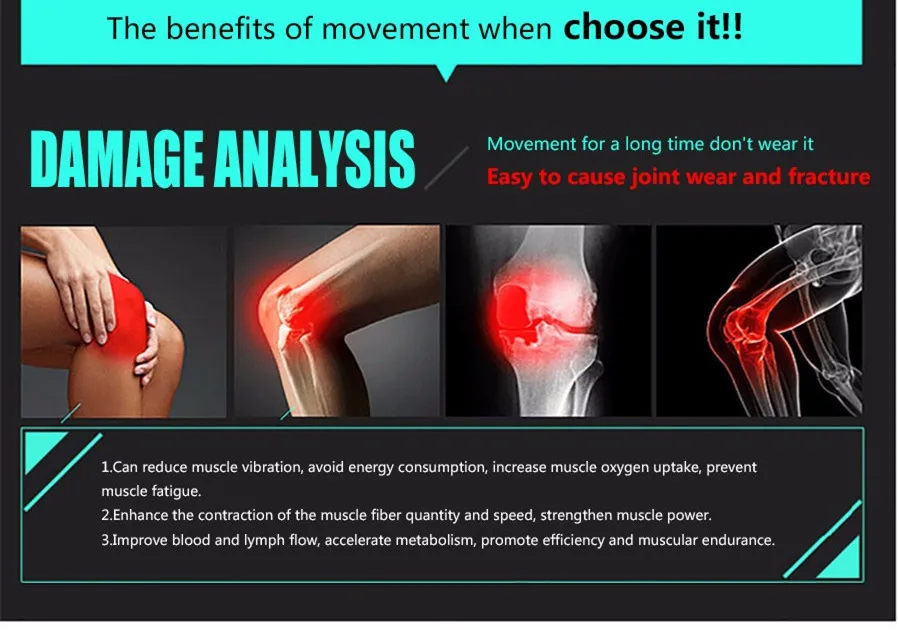 The benefits of movement when choose it!!

DAMAGE ANALYSIS

Movement for a long time don't wear it
Easy to cause joint wear and fracture

1.Can reduce muscle vibration, avoid energy consumption, increase muscle oxygen uptake, prevent muscle fatigue.
2.Enhance the contraction of the muscle fiber quantity and speed, strengthen muscle power.
3.Improve blood and lymph flow, accelerate metabolism, promote efficiency and muscular endurance.